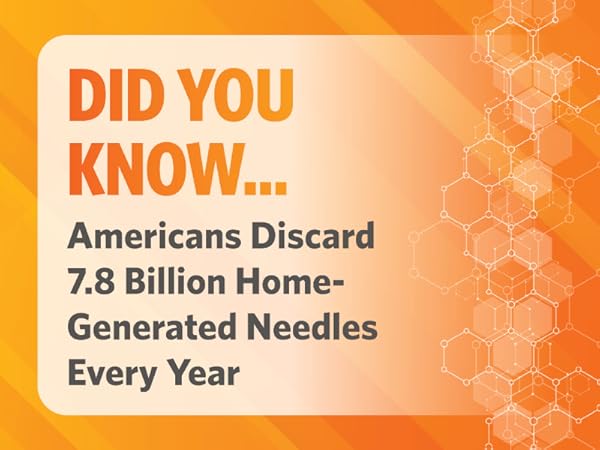 DID YOU KNOW...

Americans Discard 7.8 Billion Home-Generated Needles Every Year